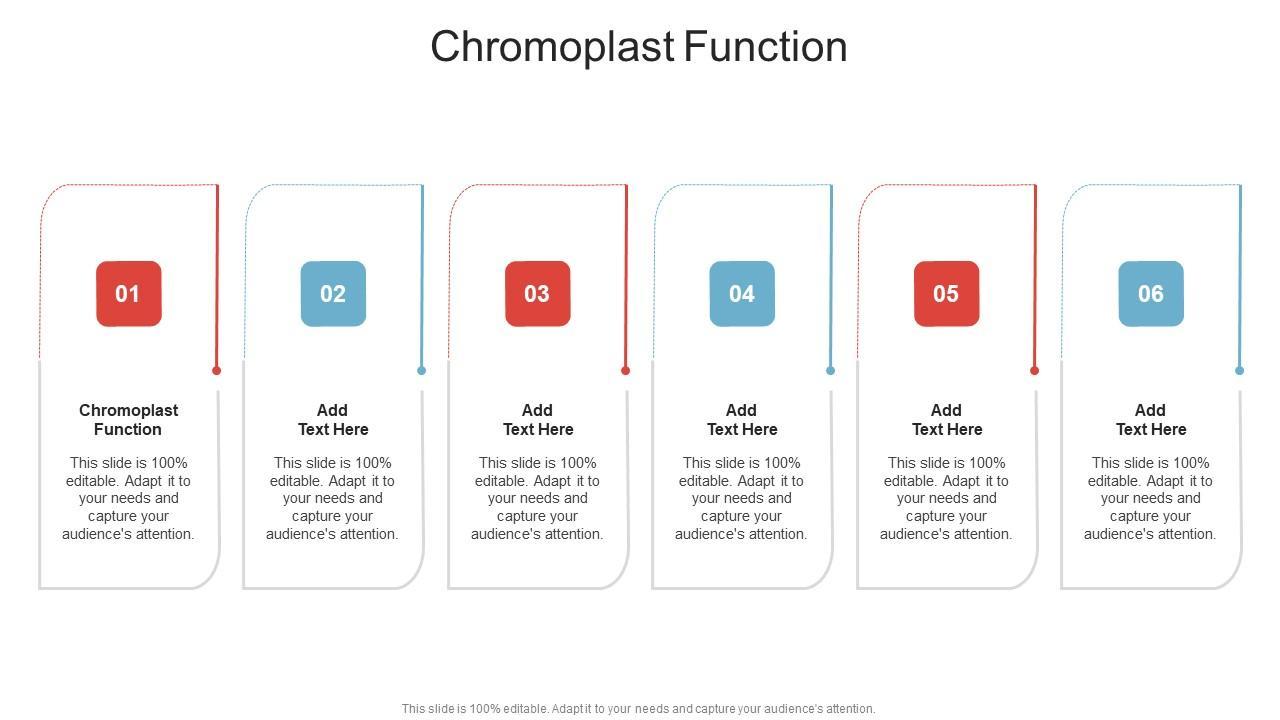 Chromoplast Function

01

Chromoplast Function

This slide is 100% editable. Adapt it to your needs and capture your audience's attention.

02

Add Text Here

This slide is 100% editable. Adapt it to your needs and capture your audience's attention.

03

Add Text Here

This slide is 100% editable. Adapt it to your needs and capture your audience's attention.

04

Add Text Here

This slide is 100% editable. Adapt it to your needs and capture your audience's attention.

05

Add Text Here

This slide is 100% editable. Adapt it to your needs and capture your audience's attention.

06

Add Text Here

This slide is 100% editable. Adapt it to your needs and capture your audience's attention.

This slide is 100% editable. Adapt it to your needs and capture your audience's attention.